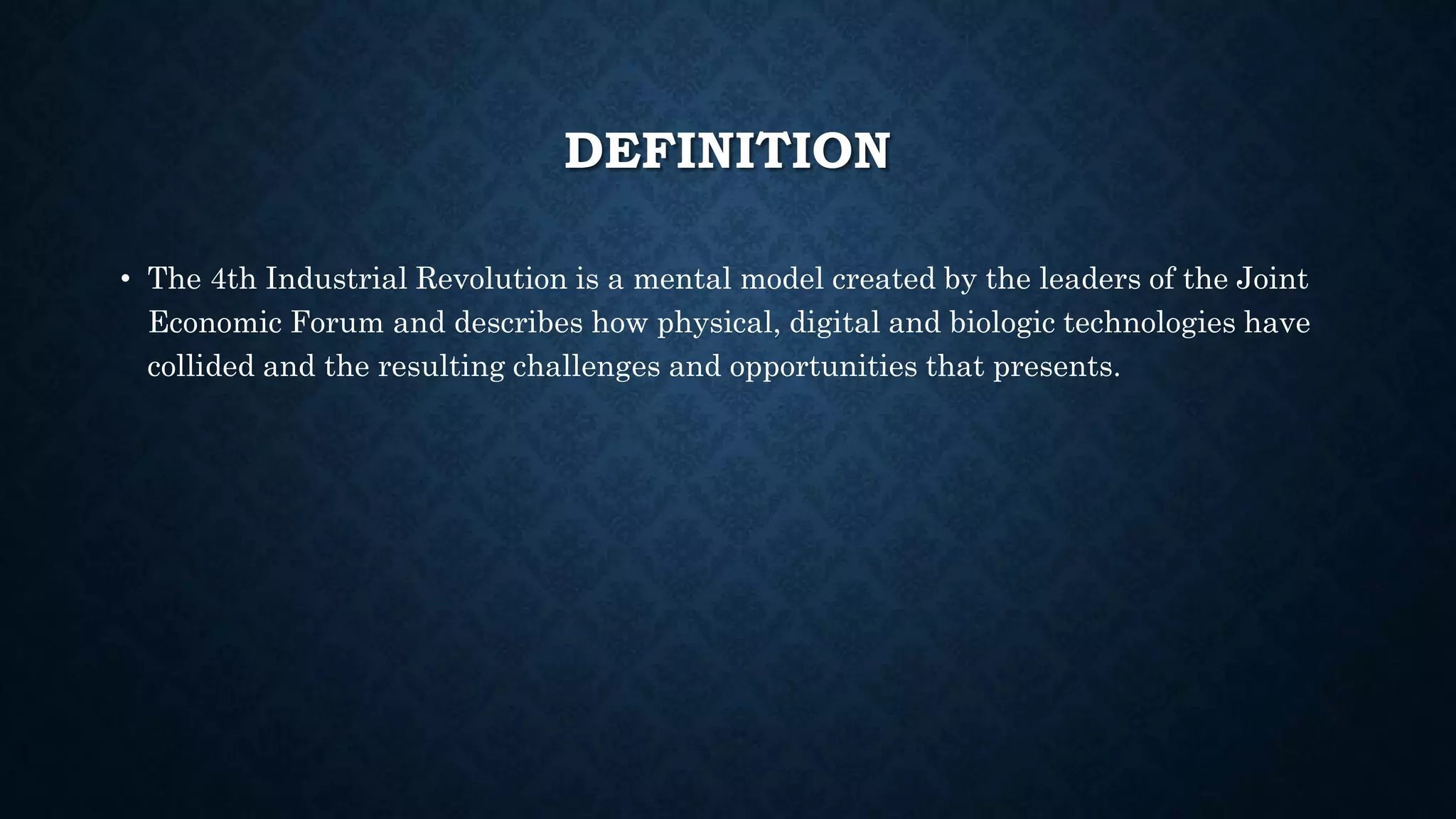 DEFINITION

• The 4th Industrial Revolution is a mental model created by the leaders of the Joint Economic Forum and describes how physical, digital and biologic technologies have collided and the resulting challenges and opportunities that presents.